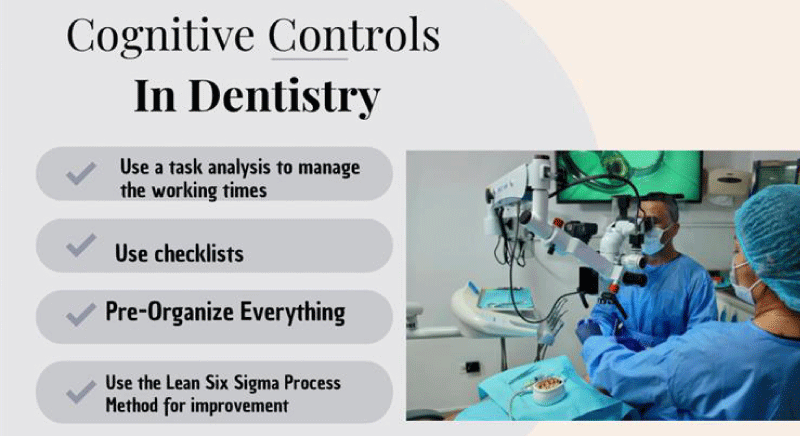 Cognitive Controls
In Dentistry

Use a task analysis to manage the working times

Use checklists

Pre-Organize Everything

Use the Lean Six Sigma Process Method for improvement